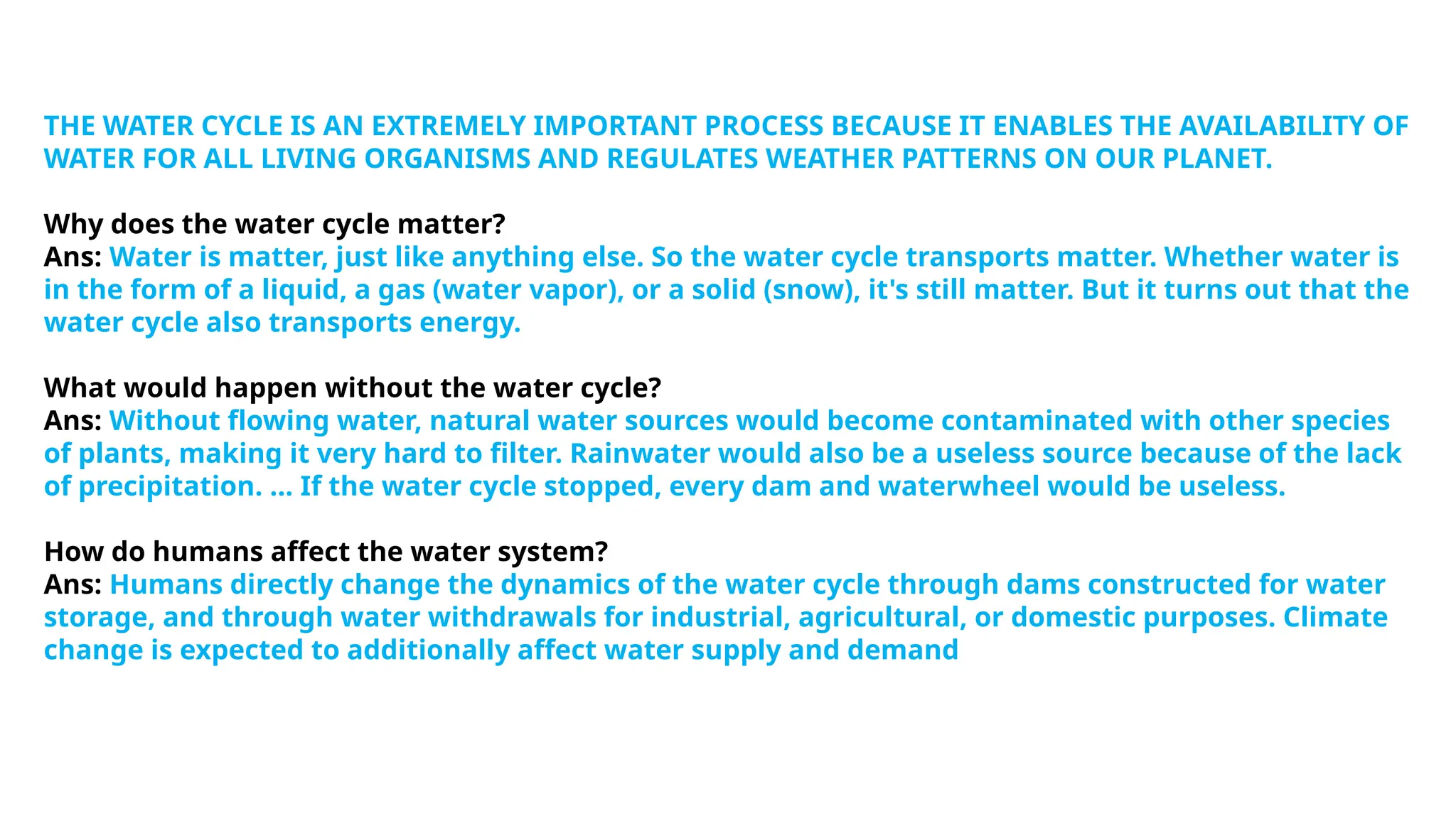 THE WATER CYCLE IS AN EXTREMELY IMPORTANT PROCESS BECAUSE IT ENABLES THE AVAILABILITY OF WATER FOR ALL LIVING ORGANISMS AND REGULATES WEATHER PATTERNS ON OUR PLANET.

Why does the water cycle matter?
Ans: Water is matter, just like anything else. So the water cycle transports matter. Whether water is in the form of a liquid, a gas (water vapor), or a solid (snow), it's still matter. But it turns out that the water cycle also transports energy.

What would happen without the water cycle?
Ans: Without flowing water, natural water sources would become contaminated with other species of plants, making it very hard to filter. Rainwater would also be a useless source because of the lack of precipitation. ... If the water cycle stopped, every dam and waterwheel would be useless.

How do humans affect the water system?
Ans: Humans directly change the dynamics of the water cycle through dams constructed for water storage, and through water withdrawals for industrial, agricultural, or domestic purposes. Climate change is expected to additionally affect water supply and demand